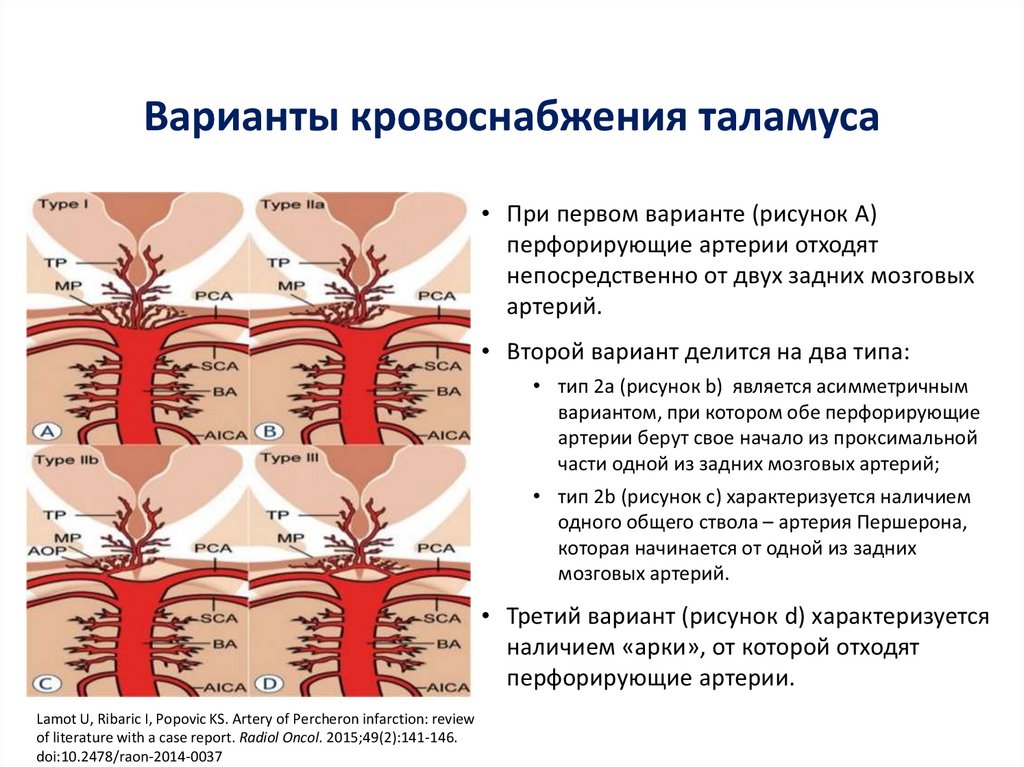 Варианты кровоснабжения таламуса

Type I
TP
MP
PCA
SCA
BA
AICA
A

Type IIa
TP
MP
PCA
SCA
BA
AICA
B

Type IIb
TP
MP
AOP
PCA
SCA
BA
AICA
C

Type III
TP
MP
PCA
SCA
BA
AICA
D

Lamot U, Ribaric I, Popovic KS. Artery of Percheron infarction: review of literature with a case report. Radiol Oncol. 2015;49(2):141-146. doi:10.2478/raon-2014-0037

• При первом варианте (рисунок А) перфорирующие артерии отходят непосредственно от двух задних мозговых артерий.

• Второй вариант делится на два типа:
• тип 2а (рисунок b) является асимметричным вариантом, при котором обе перфорирующие артерии берут свое начало из проксимальной части одной из задних мозговых артерий;
• тип 2b (рисунок с) характеризуется наличием одного общего ствола – артерия Першерона, которая начинается от одной из задних мозговых артерий.

• Третий вариант (рисунок d) характеризуется наличием «арки», от которой отходят перфорирующие артерии.